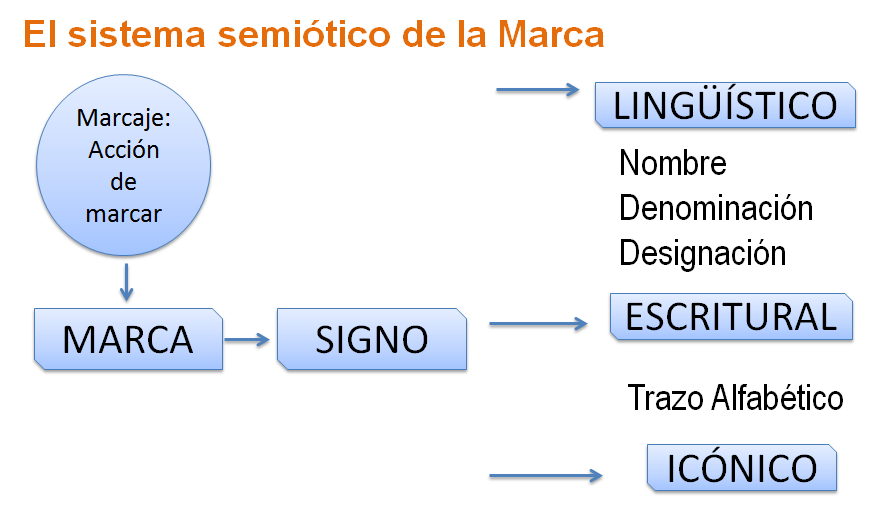 El sistema semiótico de la Marca

Marcaje: Acción de marcar

MARCA

SIGNO

LINGÜÍSTICO

Nombre
Denominación
Designación

ESCRITURAL

Trazo Alfabético

ICÓNICO